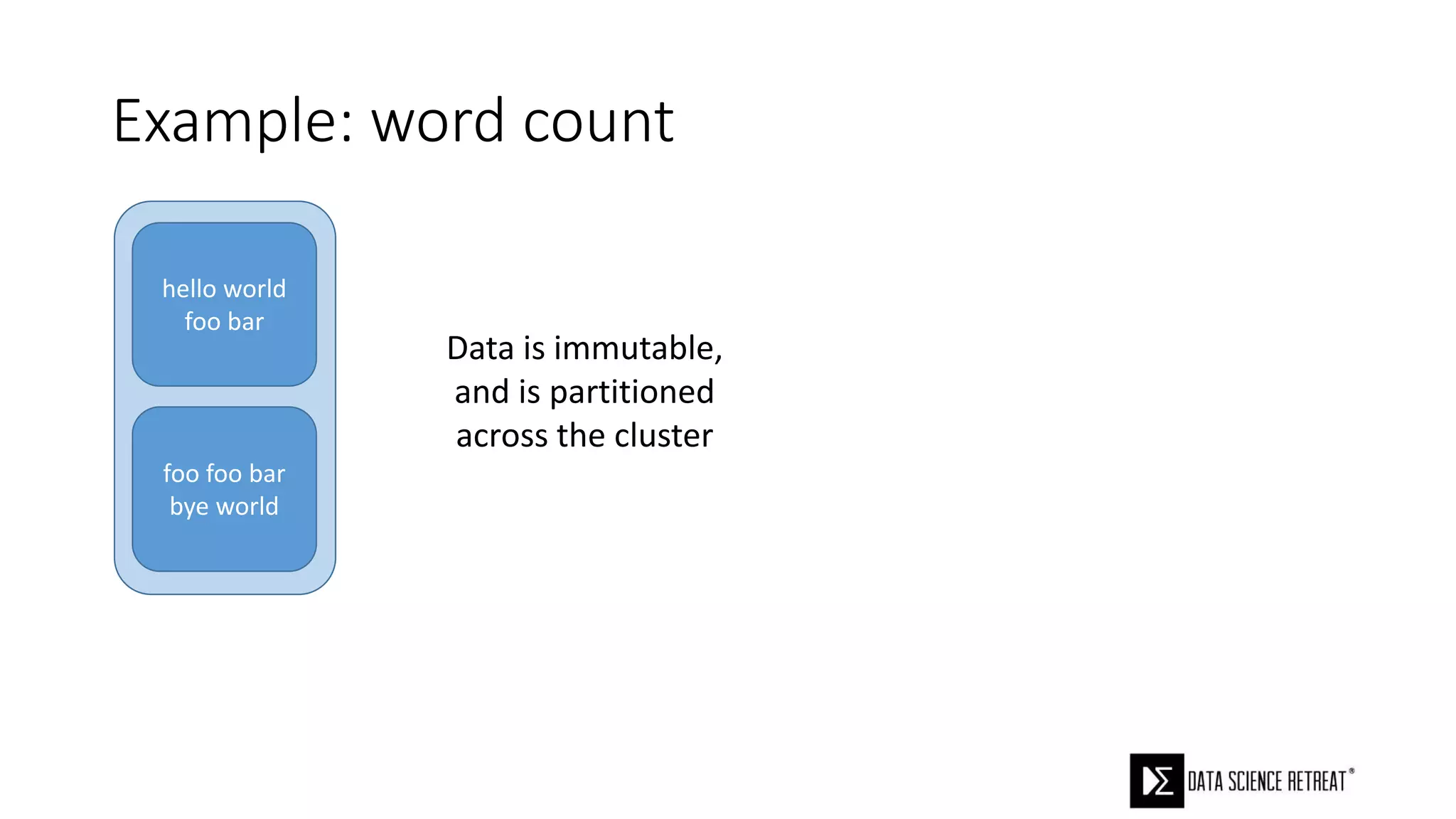 Example: word count

hello world
foo bar

foo foo bar
bye world

Data is immutable,
and is partitioned
across the cluster

DATA SCIENCE RETREAT®